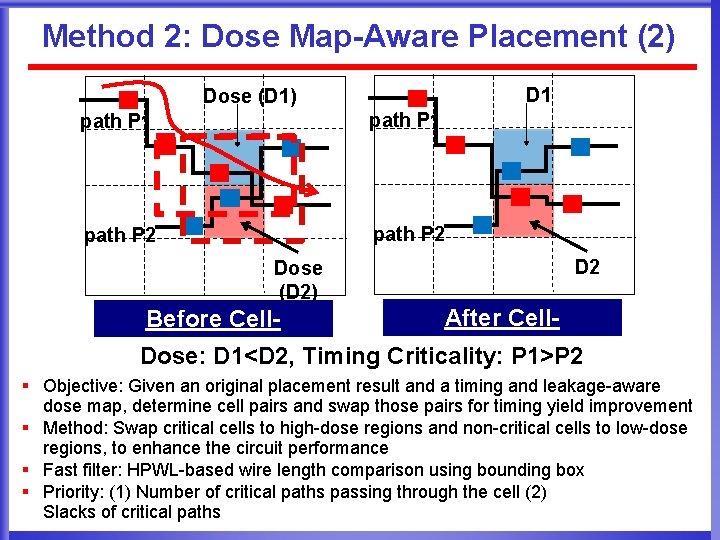 Method 2: Dose Map-Aware Placement (2)

path P1

Dose (D1)

path P2

Dose (D2)

Before Cell-

path P1

D1

path P2

D2

After Cell-

Dose: D1<D2, Timing Criticality: P1>P2

▪ Objective: Given an original placement result and a timing and leakage-aware dose map, determine cell pairs and swap those pairs for timing yield improvement
▪ Method: Swap critical cells to high-dose regions and non-critical cells to low-dose regions, to enhance the circuit performance
▪ Fast filter: HPWL-based wire length comparison using bounding box
▪ Priority: (1) Number of critical paths passing through the cell (2) Slacks of critical paths